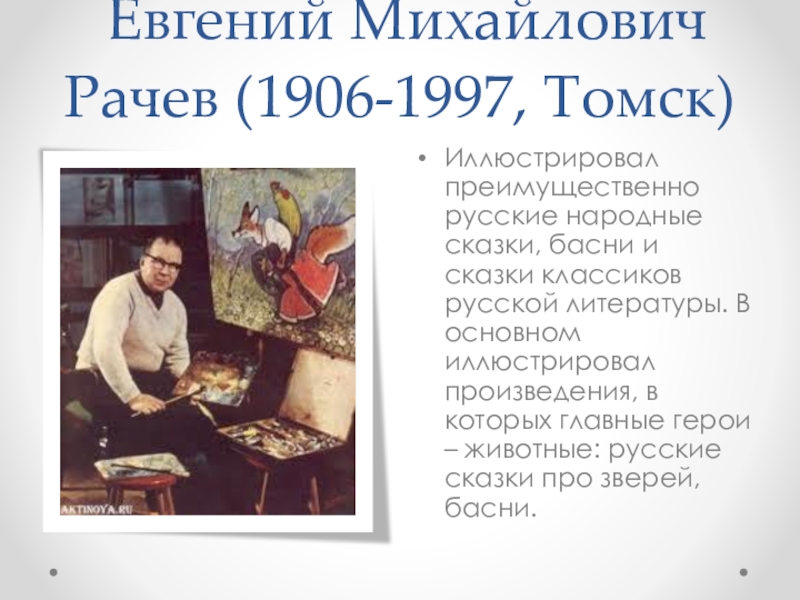 Евгений Михайлович Рачев (1906-1997, Томск)

AKTINOYA.RU

• Иллюстрировал преимущественно русские народные сказки, басни и сказки классиков русской литературы. В основном иллюстрировал произведения, в которых главные герои – животные: русские сказки про зверей, басни.